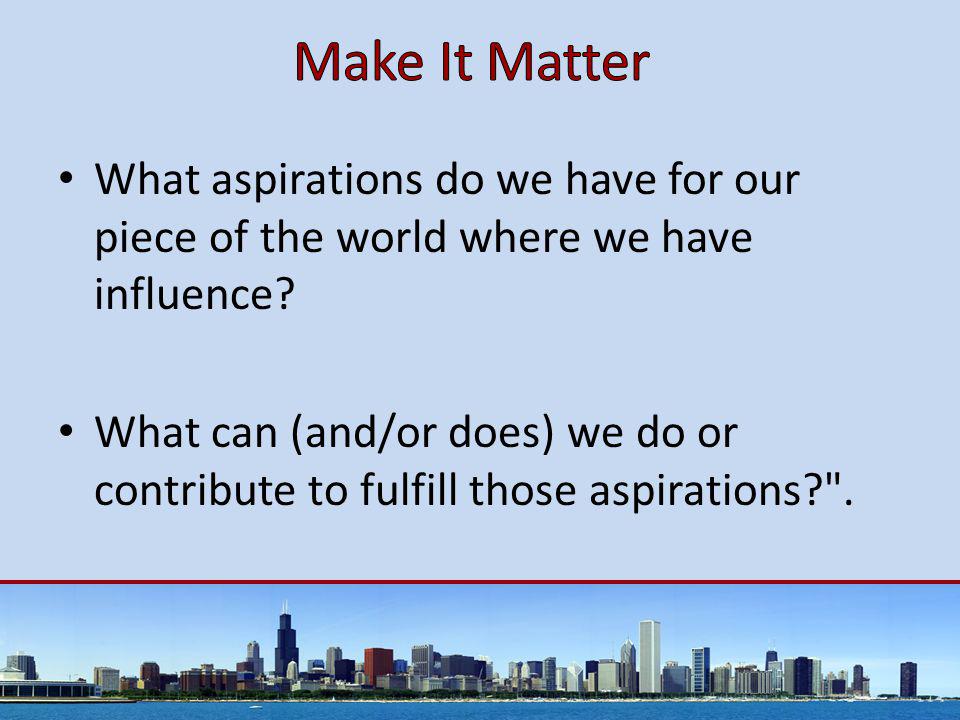 Make It Matter

• What aspirations do we have for our piece of the world where we have influence?

• What can (and/or does) we do or contribute to fulfill those aspirations?".